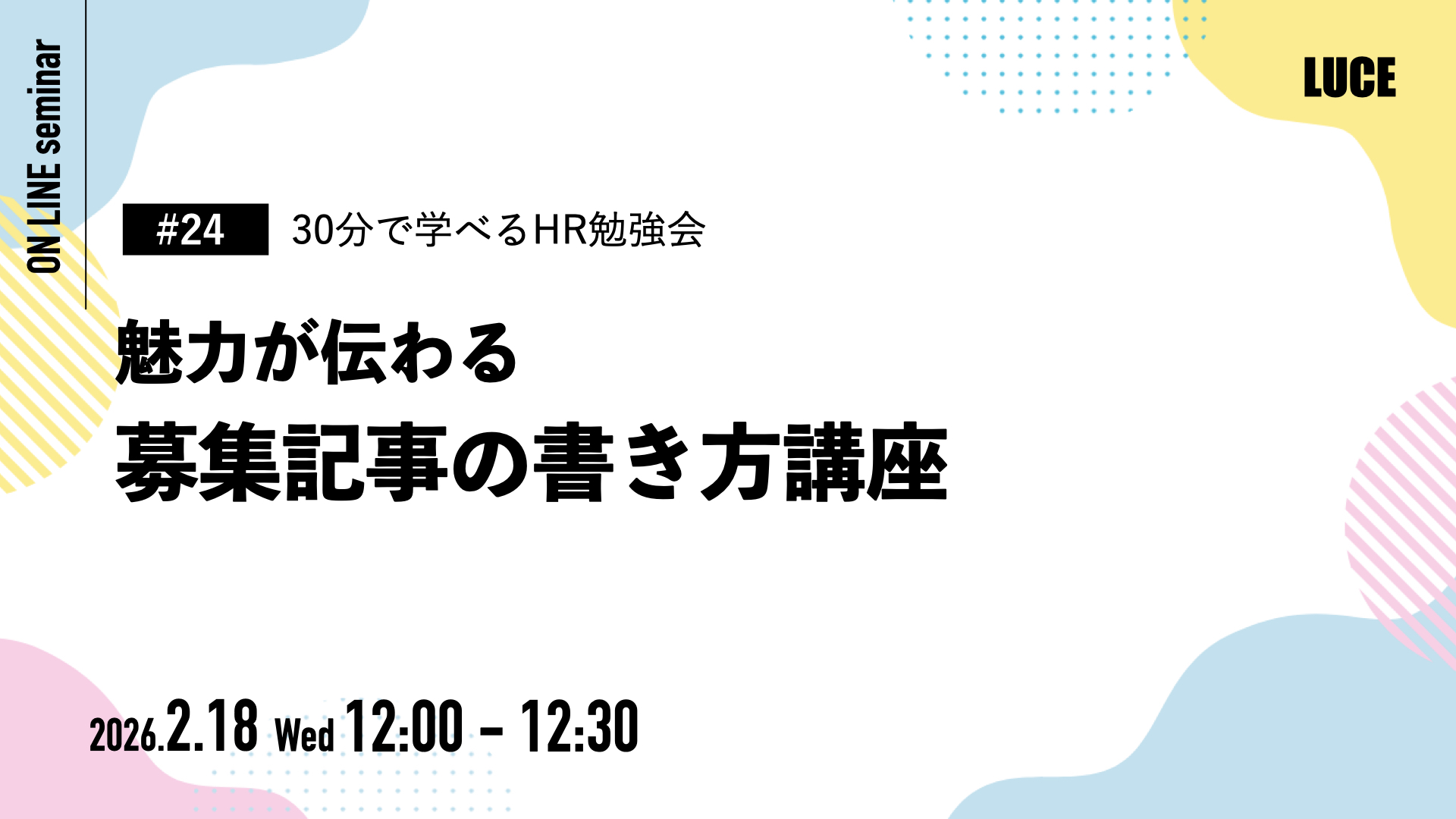 ON LINE seminar

LUCE

#24 30分で学べるHR勉強会

魅力が伝わる
募集記事の書き方講座

2026.2.18 Wed 12:00 - 12:30